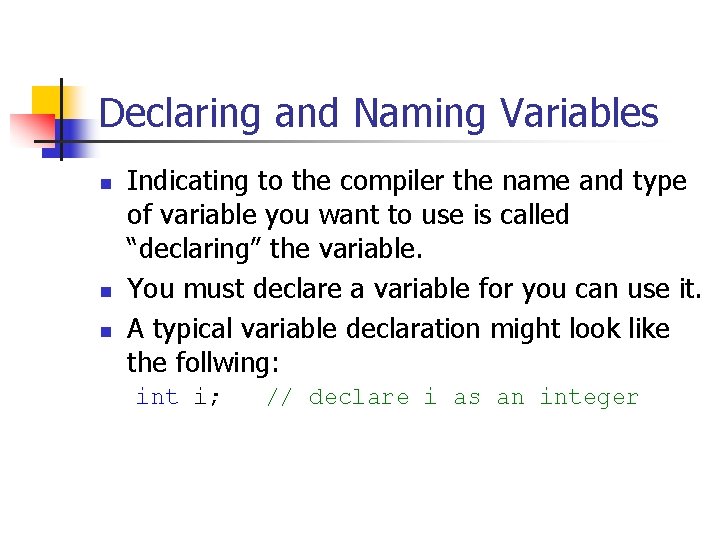 Declaring and Naming Variables

- Indicating to the compiler the name and type of variable you want to use is called “declaring” the variable.
- You must declare a variable for you can use it.
- A typical variable declaration might look like the follwing:

int i;   // declare i as an integer